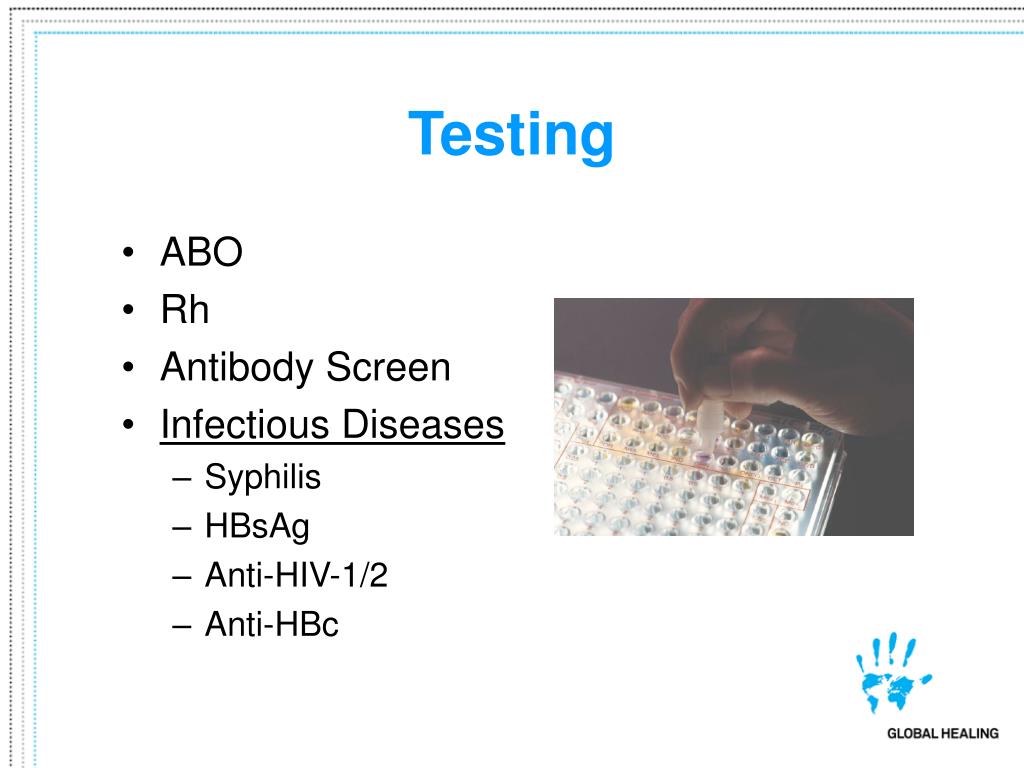 Testing

• ABO
• Rh
• Antibody Screen
• Infectious Diseases
– Syphilis
– HBsAg
– Anti-HIV-1/2
– Anti-HBc

GLOBAL HEALING